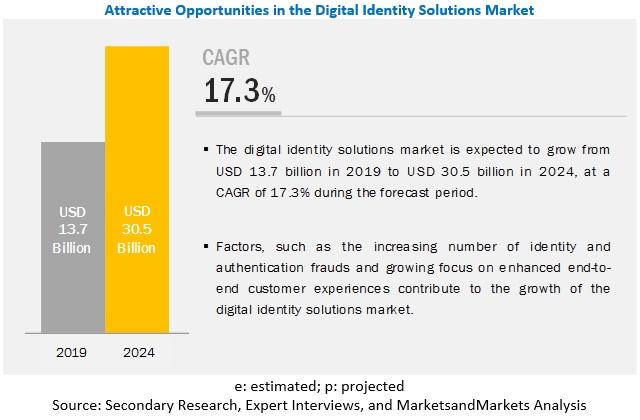 Attractive Opportunities in the Digital Identity Solutions Market

USD 13.7 Billion

USD 30.5 Billion

2019

2024

CAGR

17.3%

▪ The digital identity solutions market is expected to grow from USD 13.7 billion in 2019 to USD 30.5 billion in 2024, at a CAGR of 17.3% during the forecast period.

▪ Factors, such as the increasing number of identity and authentication frauds and growing focus on enhanced end-to-end customer experiences contribute to the growth of the digital identity solutions market.

e: estimated; p: projected
Source: Secondary Research, Expert Interviews, and MarketsandMarkets Analysis